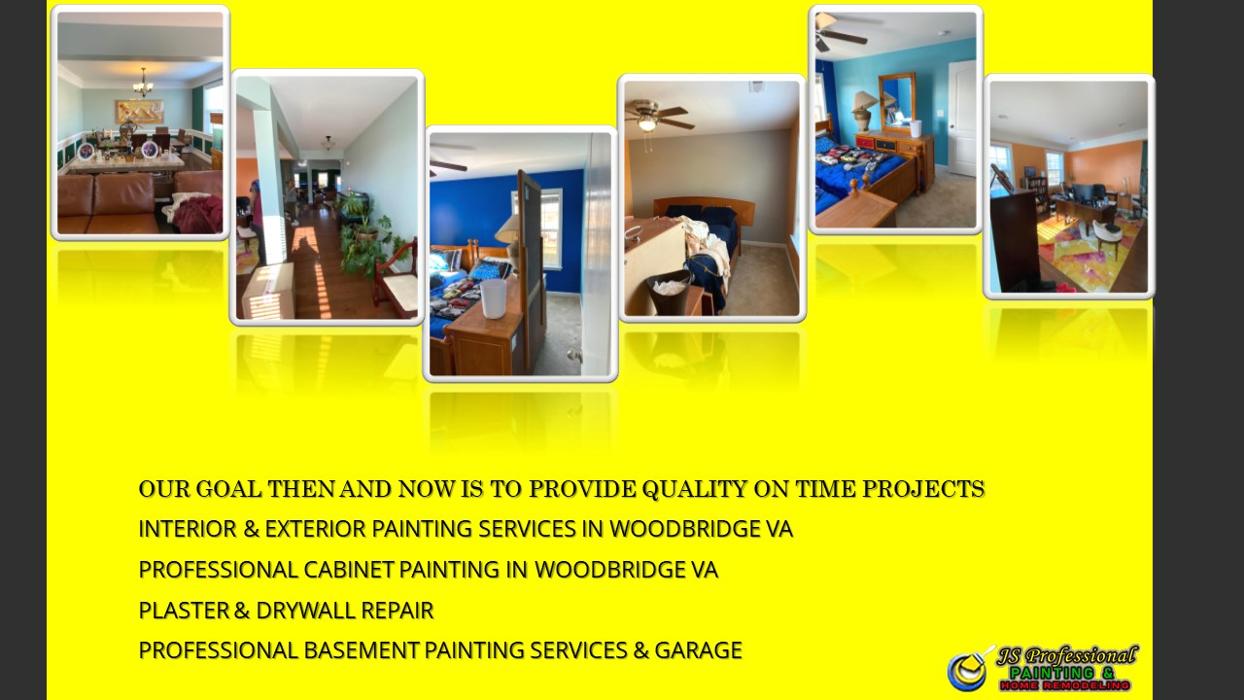 OUR GOAL THEN AND NOW IS TO PROVIDE QUALITY ON TIME PROJECTS

INTERIOR & EXTERIOR PAINTING SERVICES IN WOODBRIDGE VA

PROFESSIONAL CABINET PAINTING IN WOODBRIDGE VA

PLASTER & DRYWALL REPAIR

PROFESSIONAL BASEMENT PAINTING SERVICES & GARAGE

JS Professional
PAINTING &
HOME REMODELING